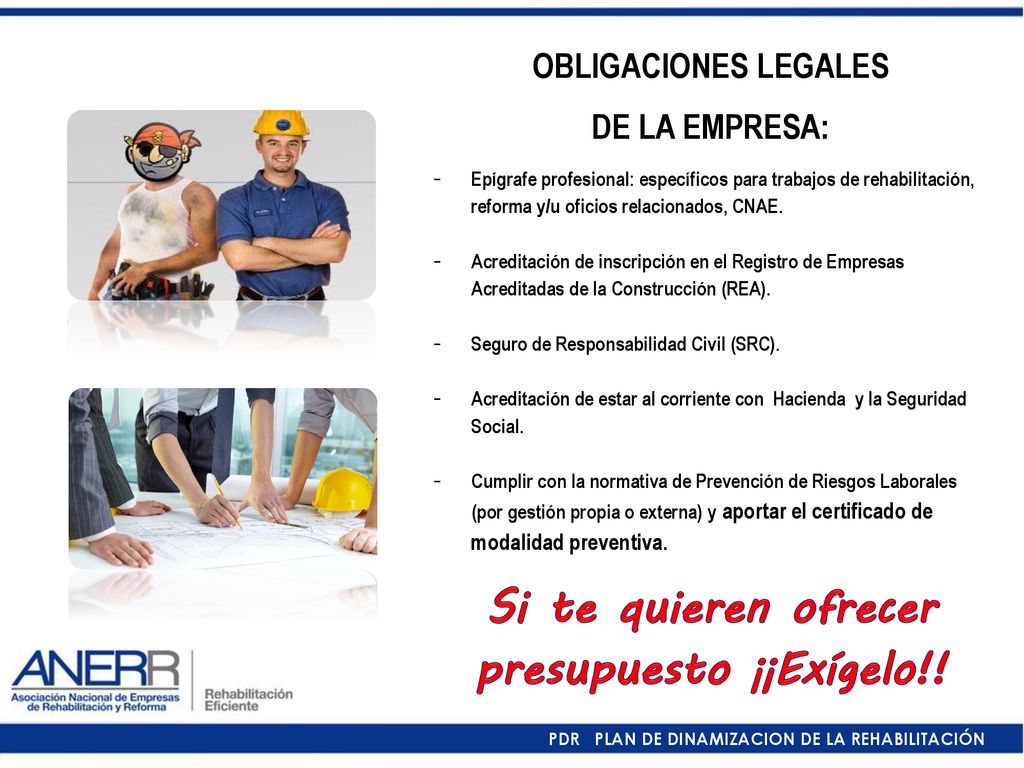 OBLIGACIONES LEGALES

DE LA EMPRESA:

- Epígrafe profesional: específicos para trabajos de rehabilitación, reforma y/u oficios relacionados, CNAE.

- Acreditación de inscripción en el Registro de Empresas Acreditadas de la Construcción (REA).

- Seguro de Responsabilidad Civil (SRC).

- Acreditación de estar al corriente con Hacienda y la Seguridad Social.

- Cumplir con la normativa de Prevención de Riesgos Laborales (por gestión propia o externa) y aportar el certificado de modalidad preventiva.

Si te quieren ofrecer presupuesto ¡¡Exígelo!!

ANERR
Asociación Nacional de Empresas de Rehabilitación y Reforma

Rehabilitación Eficiente

PDR PLAN DE DINAMIZACION DE LA REHABILITACIÓN